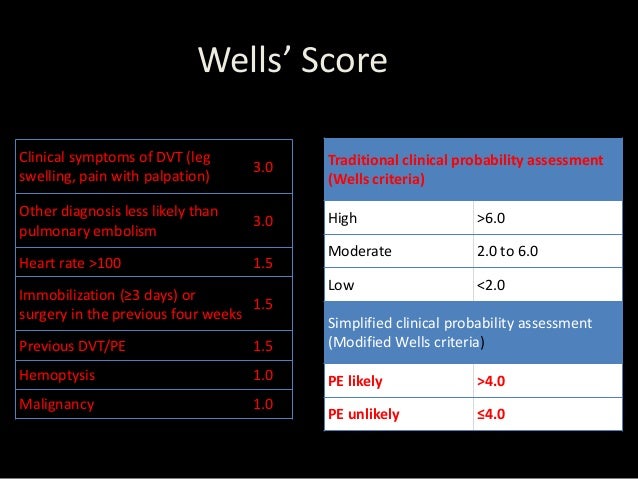 Wells' Score

| | |
|---|---|
| Clinical symptoms of DVT (leg swelling, pain with palpation) | 3.0 |
| Other diagnosis less likely than pulmonary embolism | 3.0 |
| Heart rate >100 | 1.5 |
| Immobilization (≥3 days) or surgery in the previous four weeks | 1.5 |
| Previous DVT/PE | 1.5 |
| Hemoptysis | 1.0 |
| Malignancy | 1.0 |

| Traditional clinical probability assessment (Wells criteria) | |
|---|---|
| High | >6.0 |
| Moderate | 2.0 to 6.0 |
| Low | <2.0 |
| Simplified clinical probability assessment (Modified Wells criteria) | |
| PE likely | >4.0 |
| PE unlikely | ≤4.0 |